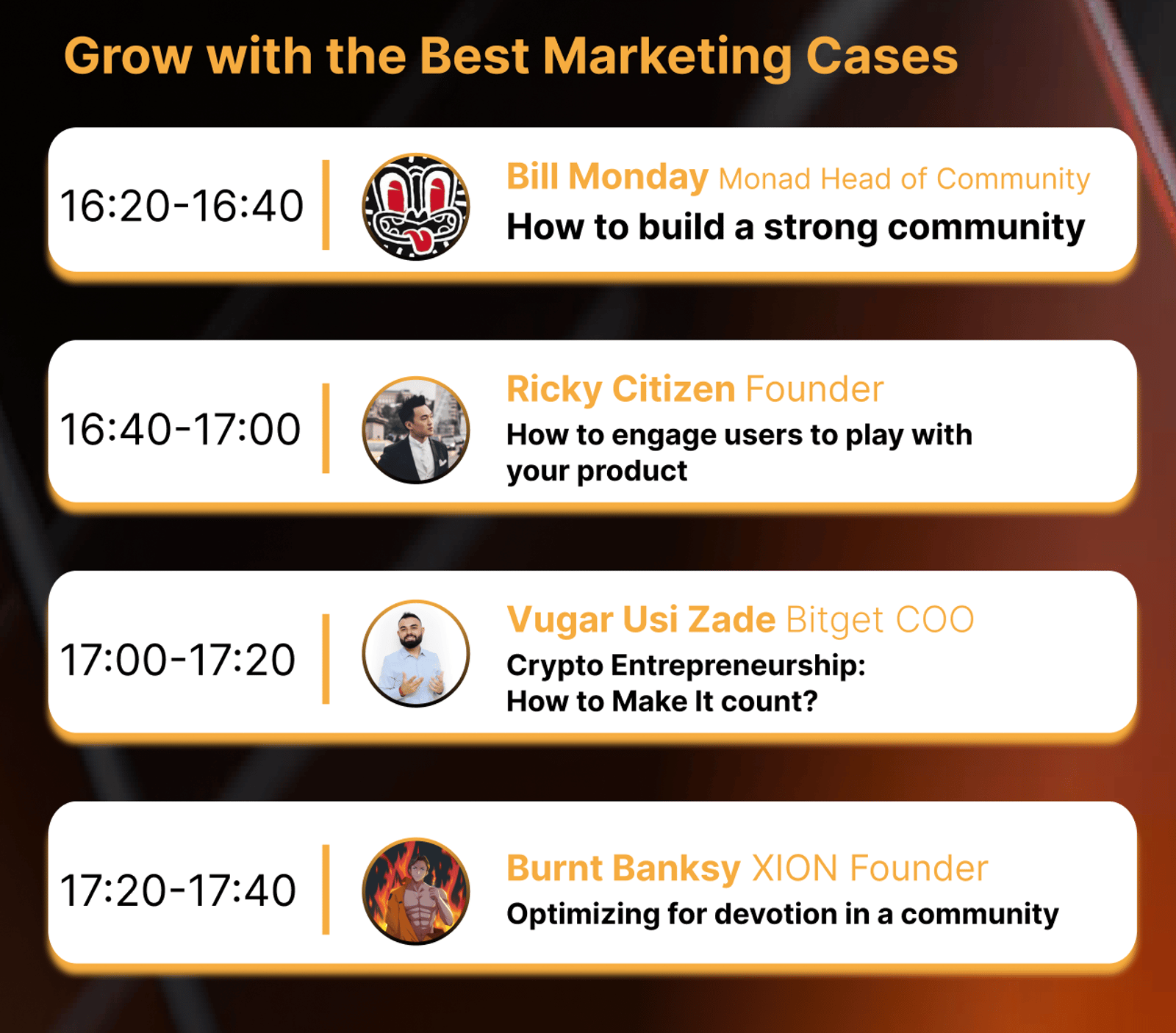 Grow with the Best Marketing Cases

16:20-16:40

Bill Monday Monad Head of Community

How to build a strong community

16:40-17:00

Ricky Citizen Founder

How to engage users to play with your product

17:00-17:20

Vugar Usi Zade Bitget COO

Crypto Entrepreneurship: How to Make It count?

17:20-17:40

Burnt Banksy XION Founder

Optimizing for devotion in a community